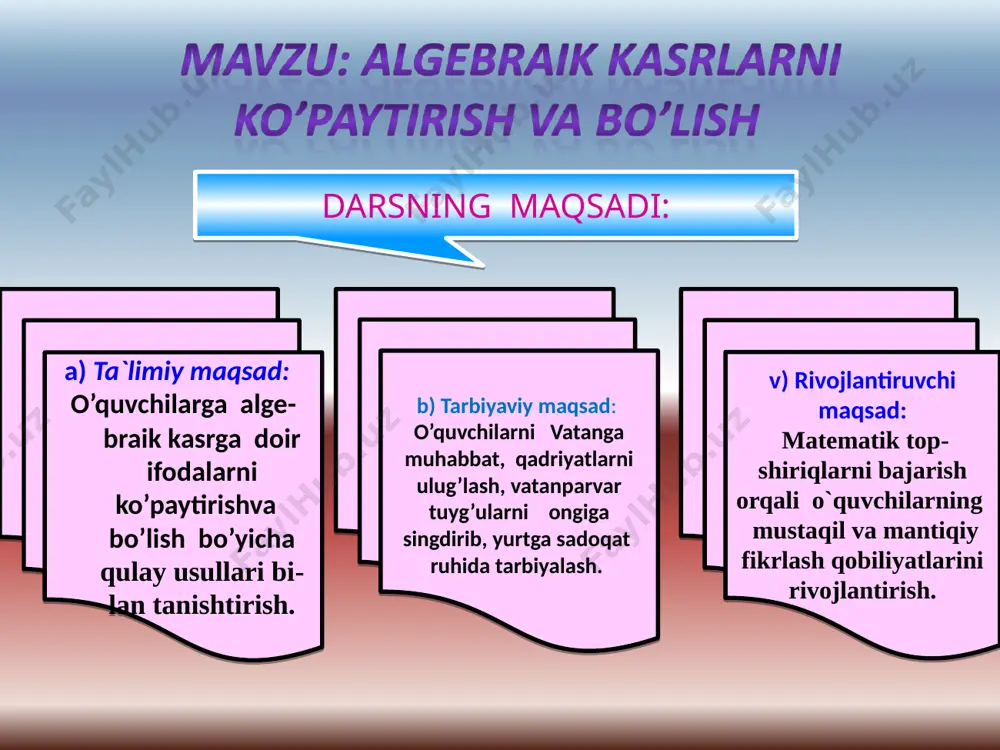 MAVZU: ALGEBRAIK KASRLARNI KO’PAYTIRISH VA BO’LISH

DARSNING MAQSADI:

a) Ta`limiy maqsad: O’quvchilarga algebraik kasrga doir ifodalarni ko’paytirishva bo’lish bo’yicha qulay usullari bilan tanishtirish.

b) Tarbiyaviy maqsad: O’quvchilarni Vatanga muhabbat, qadriyatlarni ulug’lash, vatanparvar tuyg’ularni ongiga singdirib, yurtga sadoqat ruhida tarbiyalash.

v) Rivojlantiruvchi maqsad: Matematik topshiriqlarni bajarish orqali o`quvchilarning mustaqil va mantiqiy fikrlash qobiliyatlarini rivojlantirish.

FaylHub.uz